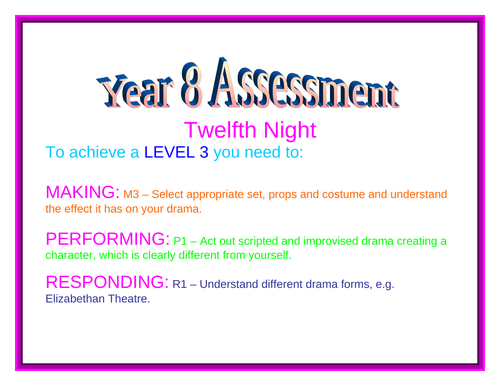 Year 8 Assessment

Twelfth Night

To achieve a LEVEL 3 you need to:

MAKING: M3 – Select appropriate set, props and costume and understand the effect it has on your drama.

PERFORMING: P1 – Act out scripted and improvised drama creating a character, which is clearly different from yourself.

RESPONDING: R1 – Understand different drama forms, e.g. Elizabethan Theatre.